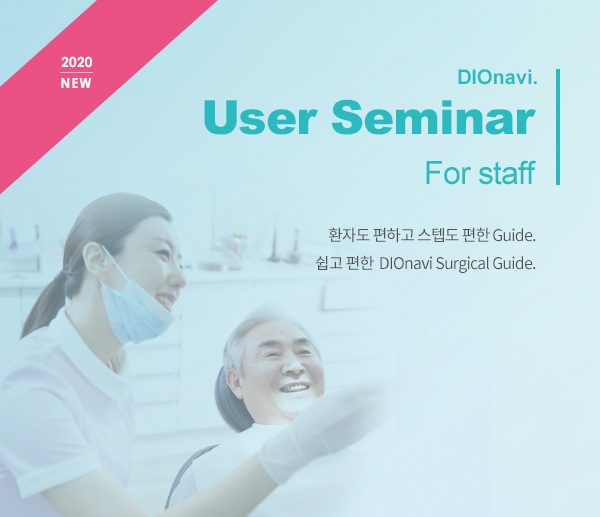 2020
NEW

DIOnavi.
User Seminar
For staff

환자도 편하고 스텝도 편한 Guide.
쉽고 편한 DIOnavi Surgical Guide.